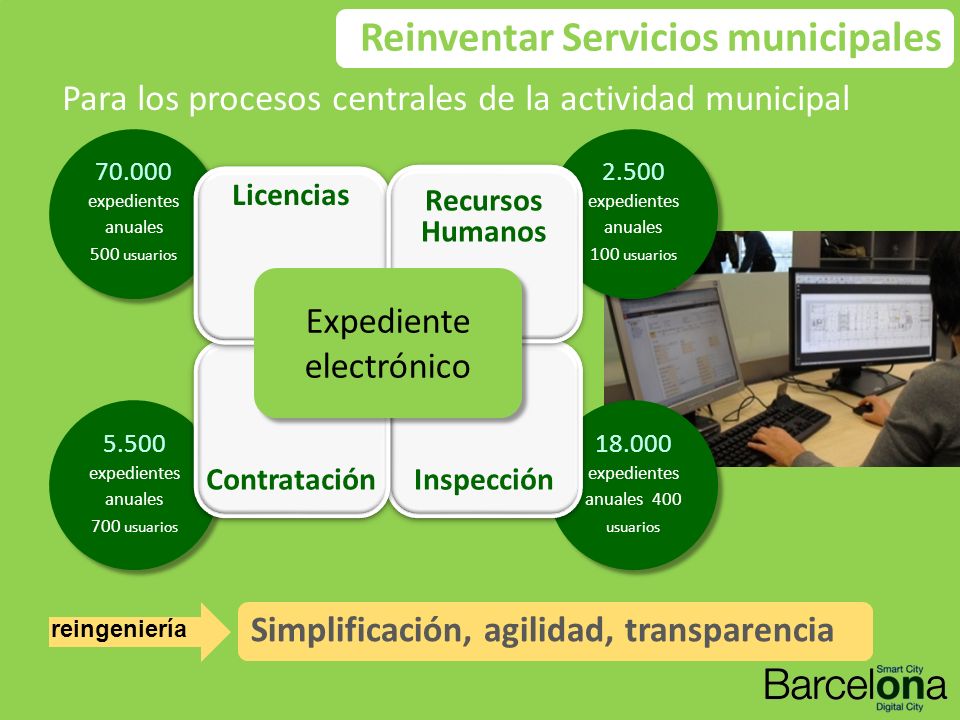 Reinventar Servicios municipales

Para los procesos centrales de la actividad municipal

70.000 expedientes anuales 500 usuarios

Licencias

Recursos Humanos

2.500 expedientes anuales 100 usuarios

Expediente electrónico

5.500 expedientes anuales 700 usuarios

Contratación

Inspección

18.000 expedientes anuales 400 usuarios

reingeniería

Simplificación, agilidad, transparencia

Smart City
Barcelona
Digital City